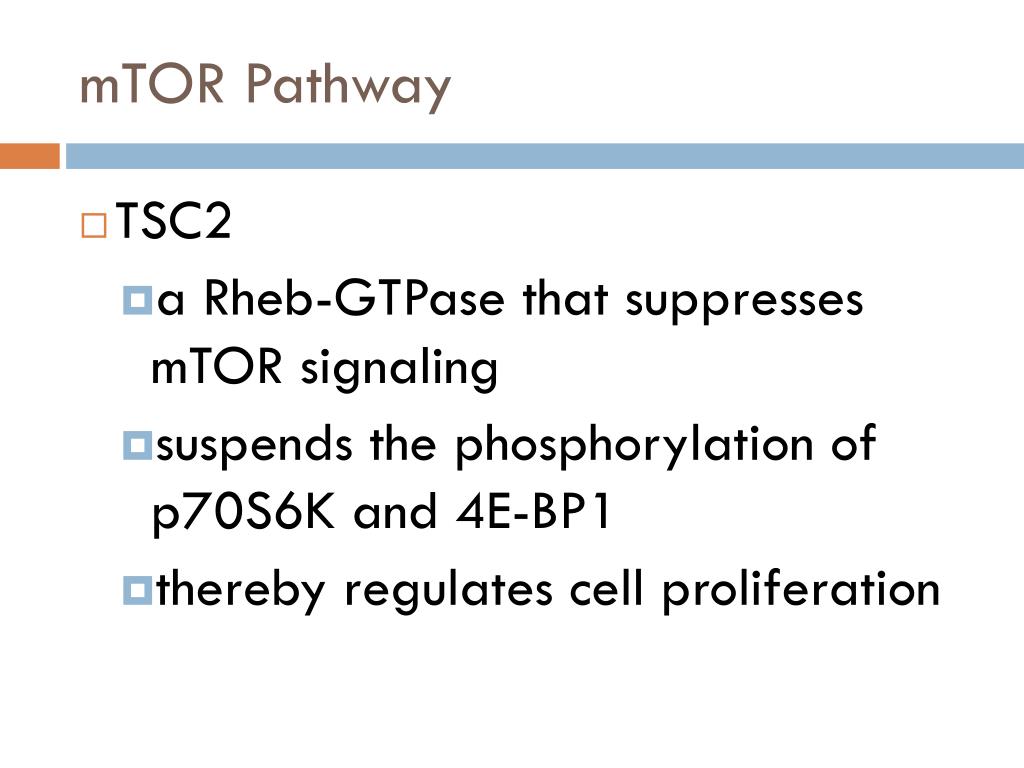 mTOR Pathway

TSC2

a Rheb-GTPase that suppresses mTOR signaling

suspends the phosphorylation of p70S6K and 4E-BP1

thereby regulates cell proliferation